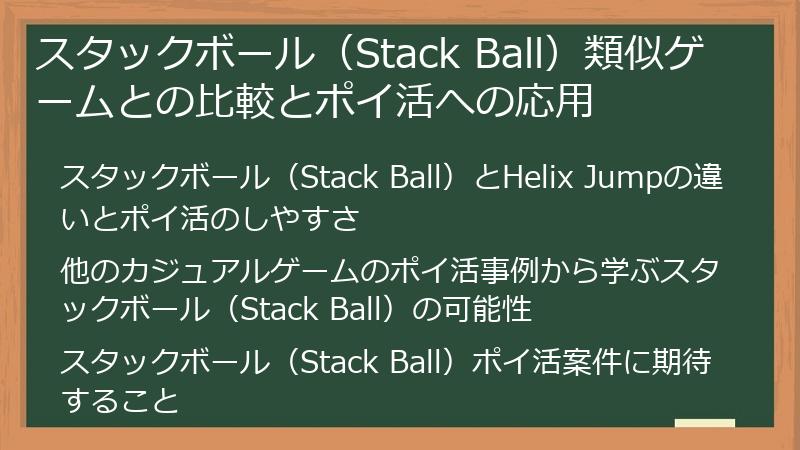 スタックボール（Stack Ball）類似ゲームとの比較とポイ活への応用

スタックボール（Stack Ball）とHelix Jumpの違いとポイ活のしやすさ

他のカジュアルゲームのポイ活事例から学ぶスタックボール（Stack Ball）の可能性

スタックボール（Stack Ball）ポイ活案件に期待すること